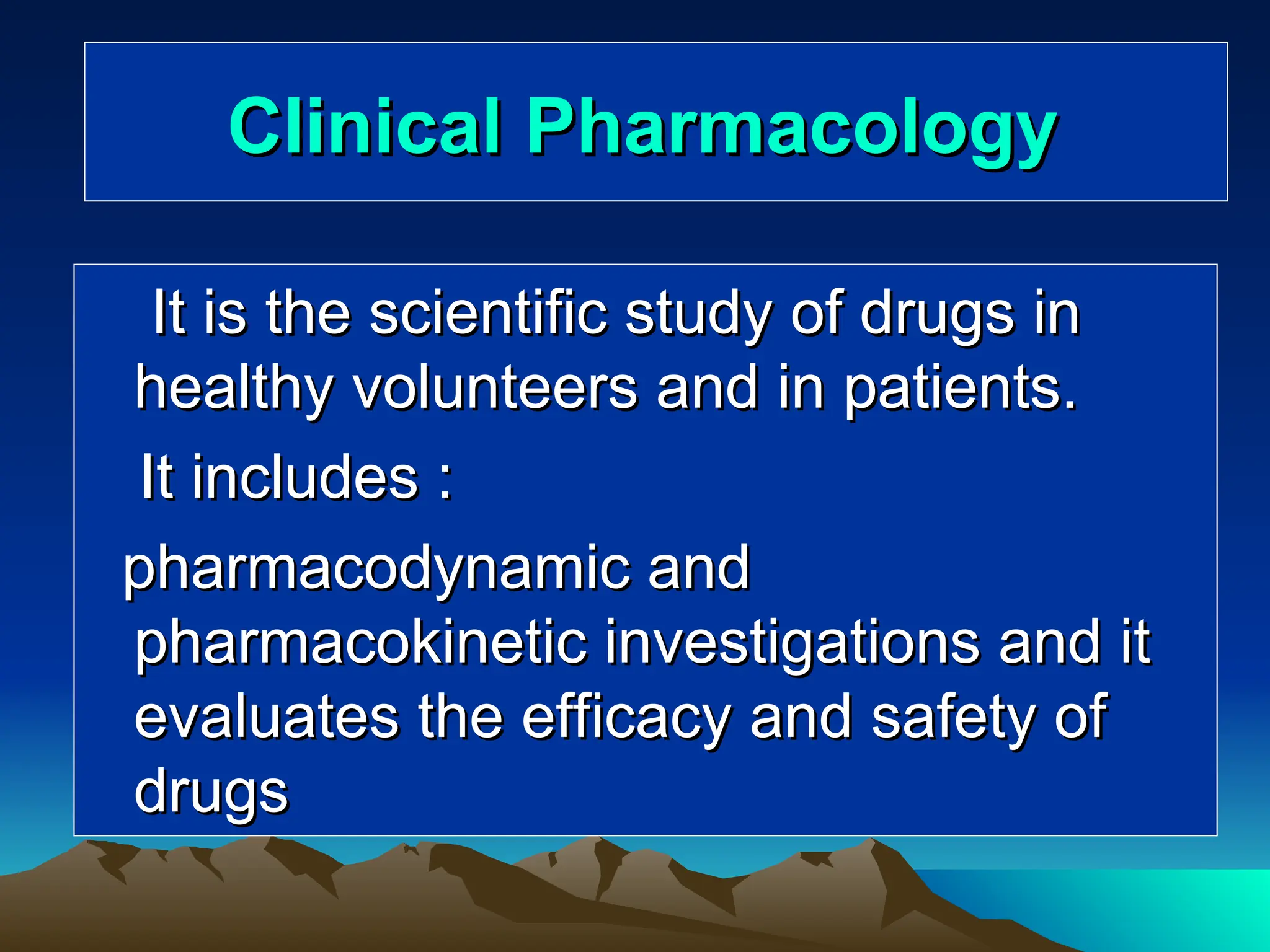 Clinical Pharmacology

It is the scientific study of drugs in healthy volunteers and in patients.

It includes :

pharmacodynamic and pharmacokinetic investigations and it evaluates the efficacy and safety of drugs